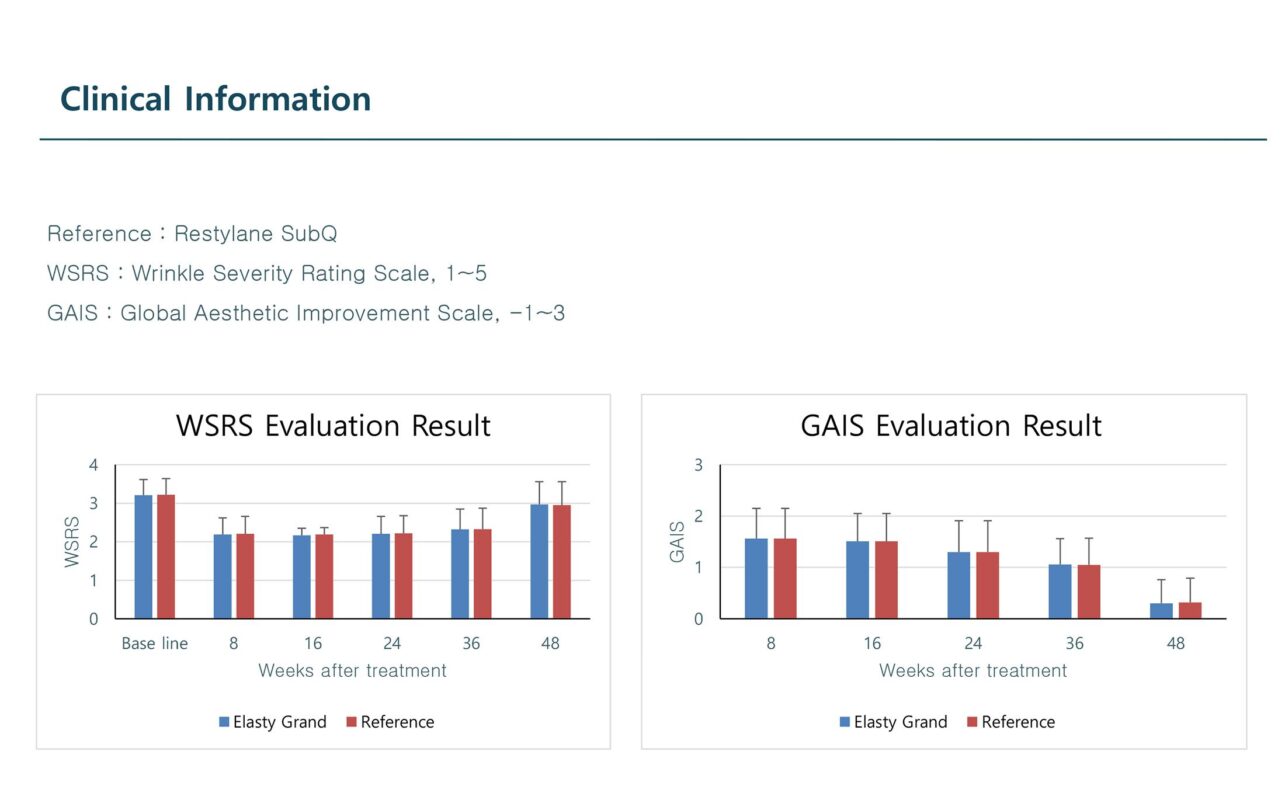 Clinical Information

Reference : Restylane SubQ

WSRS : Wrinkle Severity Rating Scale, 1~5

GAIS : Global Aesthetic Improvement Scale, -1~3

WSRS Evaluation Result

WSRS

4
3
2
1
0

Base line 8 16 24 36 48

Weeks after treatment

Elasty Grand Reference

GAIS Evaluation Result

GAIS

3
2
1
0

8 16 24 36 48

Weeks after treatment

Elasty Grand Reference